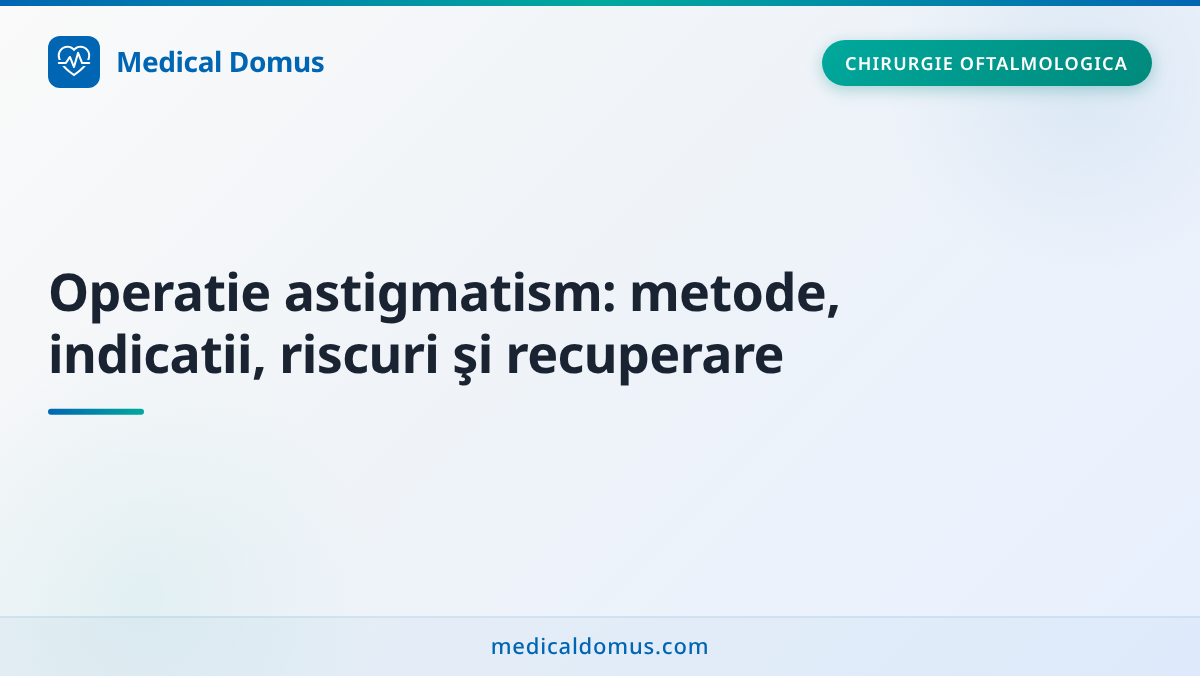 Medical Domus

CHIRURGIE OFTALMOLOGICA

Operatie astigmatism: metode, indicatii, riscuri şi recuperare

medicaldomus.com